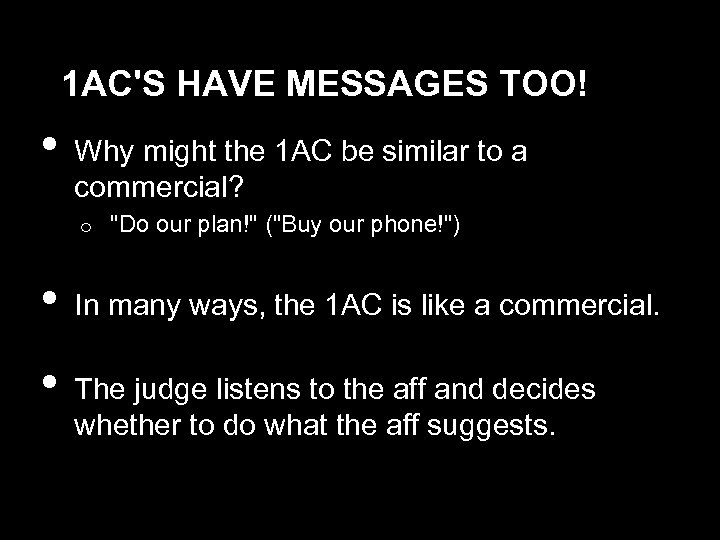 1AC'S HAVE MESSAGES TOO!

• Why might the 1AC be similar to a commercial?
  o "Do our plan!" ("Buy our phone!")

• In many ways, the 1AC is like a commercial.

• The judge listens to the aff and decides whether to do what the aff suggests.